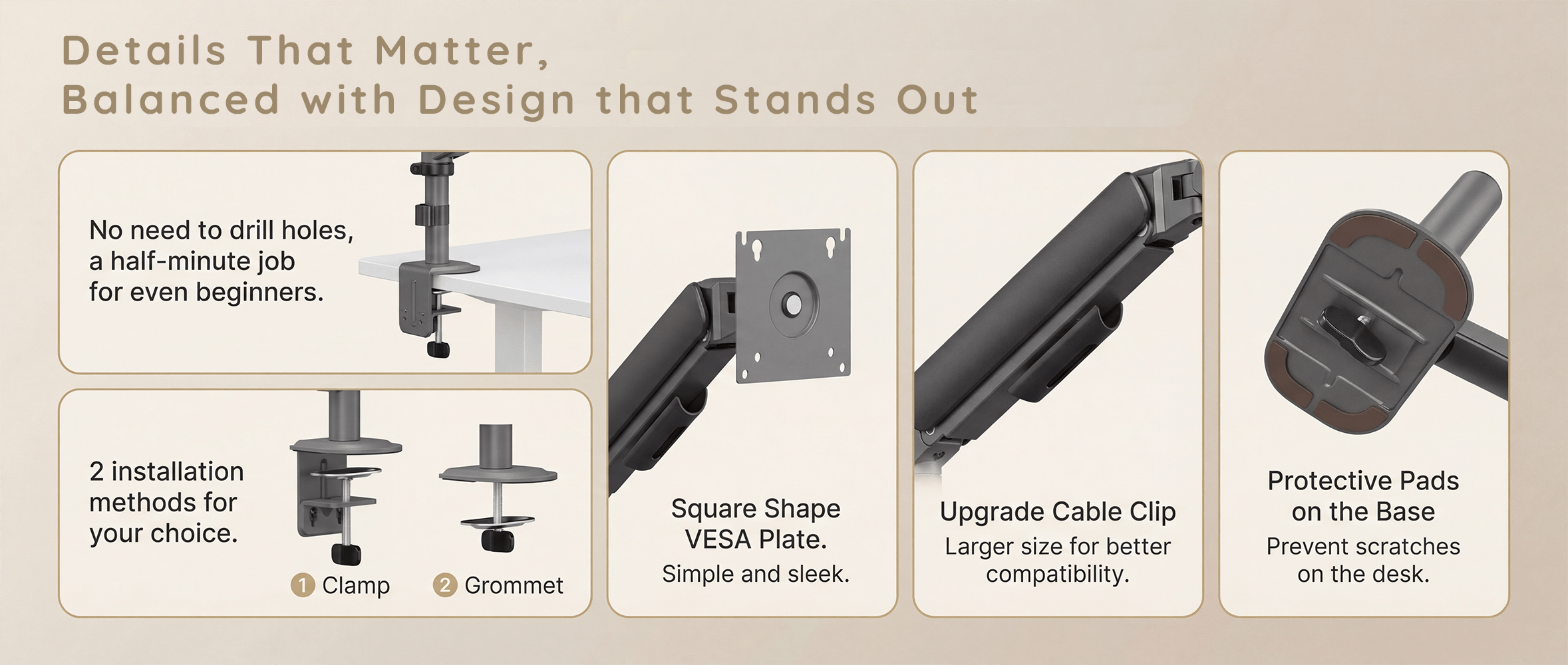 Details That Matter,
Balanced with Design that Stands Out

No need to drill holes, a half-minute job for even beginners.

2 installation methods for your choice.

1 Clamp 2 Grommet

Square Shape VESA Plate.
Simple and sleek.

Upgrade Cable Clip
Larger size for better compatibility.

Protective Pads on the Base
Prevent scratches on the desk.